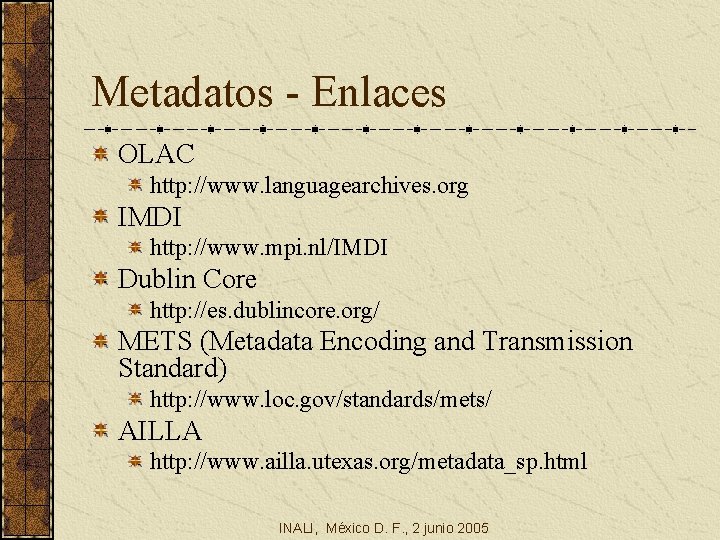 Metadatos - Enlaces

OLAC

http://www.languagearchives.org

IMDI

http://www.mpi.nl/IMDI

Dublin Core

http://es.dublincore.org/

METS (Metadata Encoding and Transmission Standard)

http://www.loc.gov/standards/mets/

AILLA

http://www.ailla.utexas.org/metadata_sp.html

INALI, México D. F., 2 junio 2005